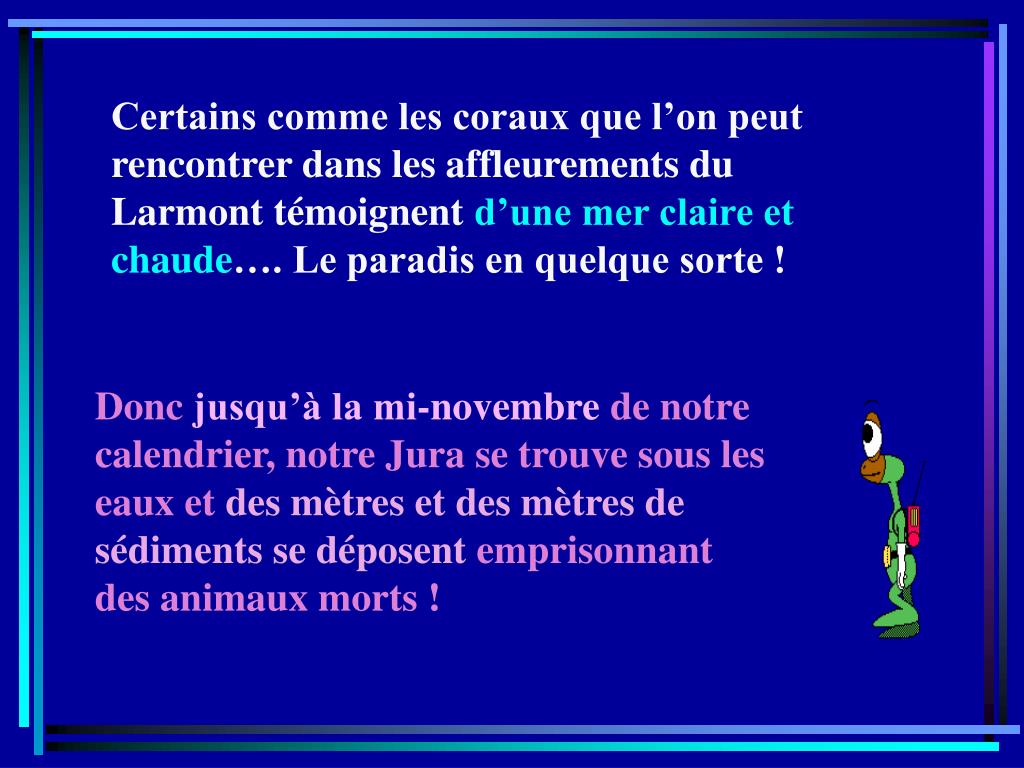 Certains comme les coraux que l’on peut rencontrer dans les affleurements du Larmont témoignent d’une mer claire et chaude…. Le paradis en quelque sorte !

Donc jusqu’à la mi-novembre de notre calendrier, notre Jura se trouve sous les eaux et des mètres et des mètres de sédiments se déposent emprisonnant des animaux morts !